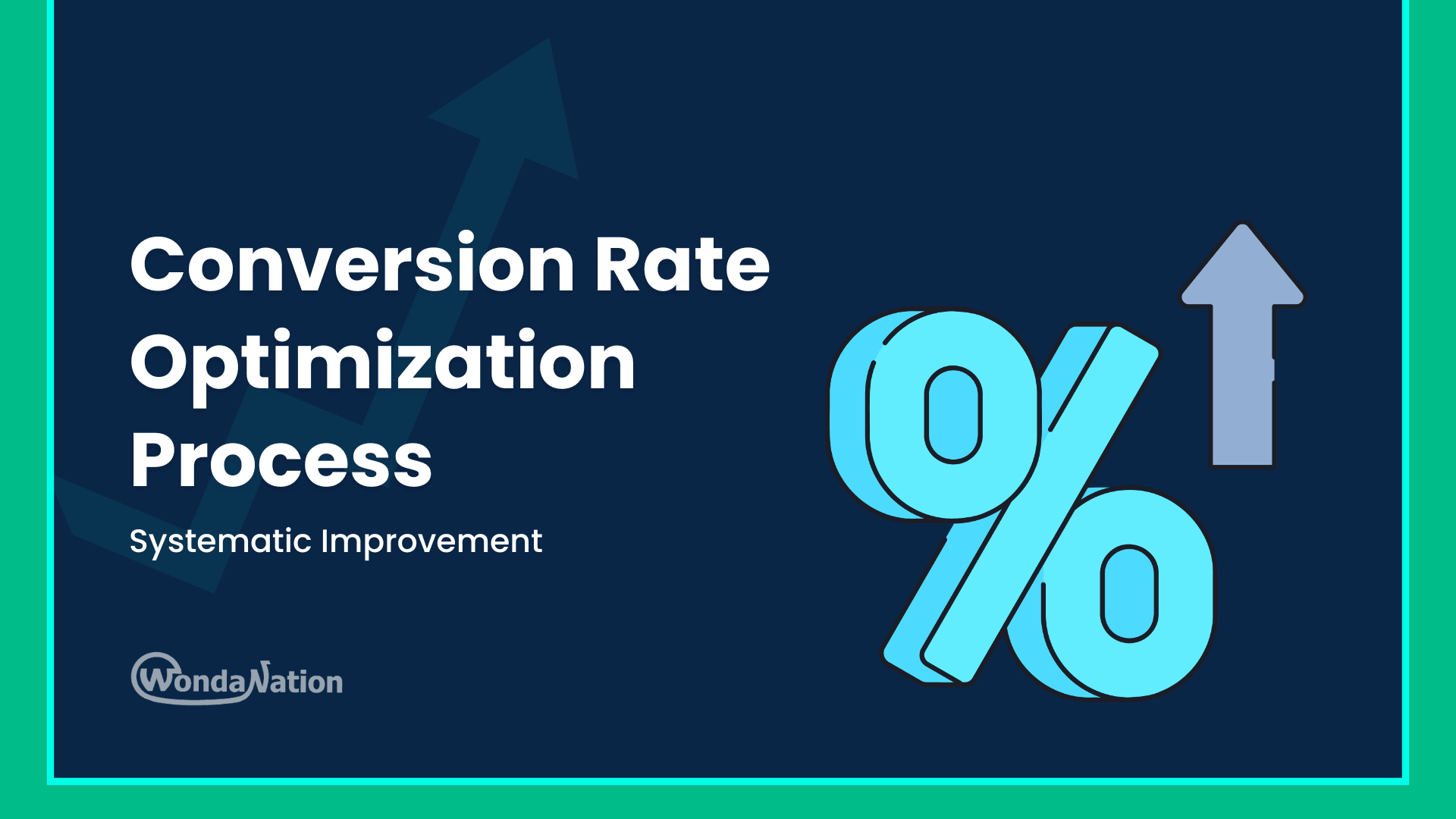 Conversion Rate Optimization Process

Systematic Improvement

WondaNation

%